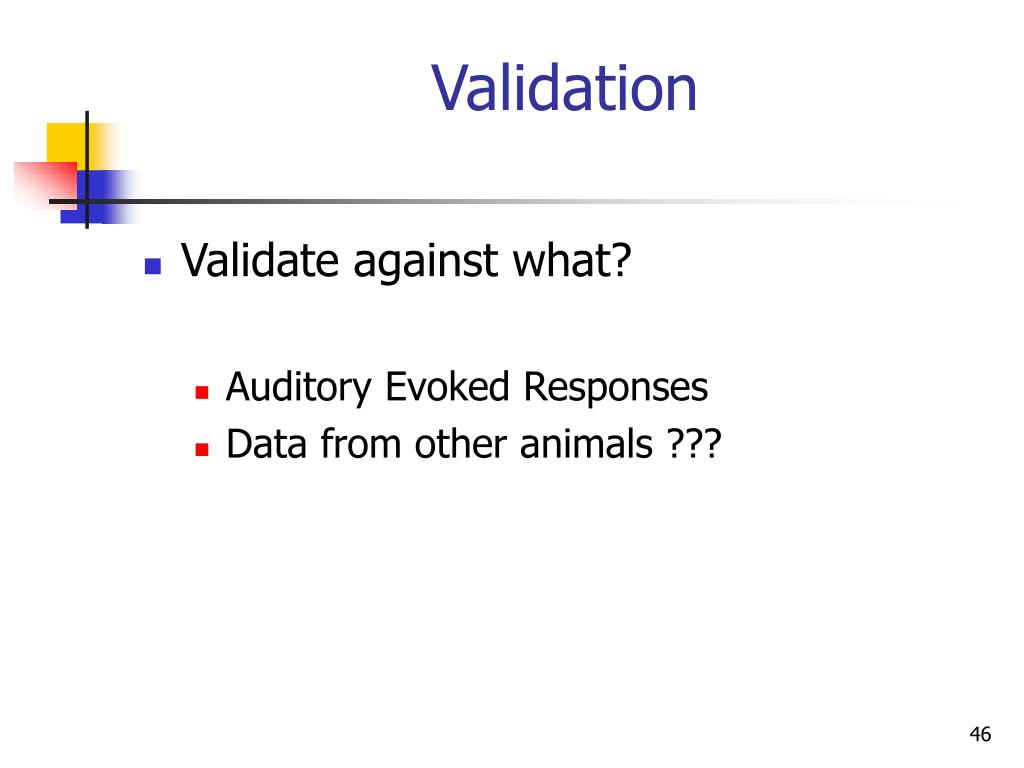 Validation

Validate against what?

Auditory Evoked Responses
Data from other animals ???

46